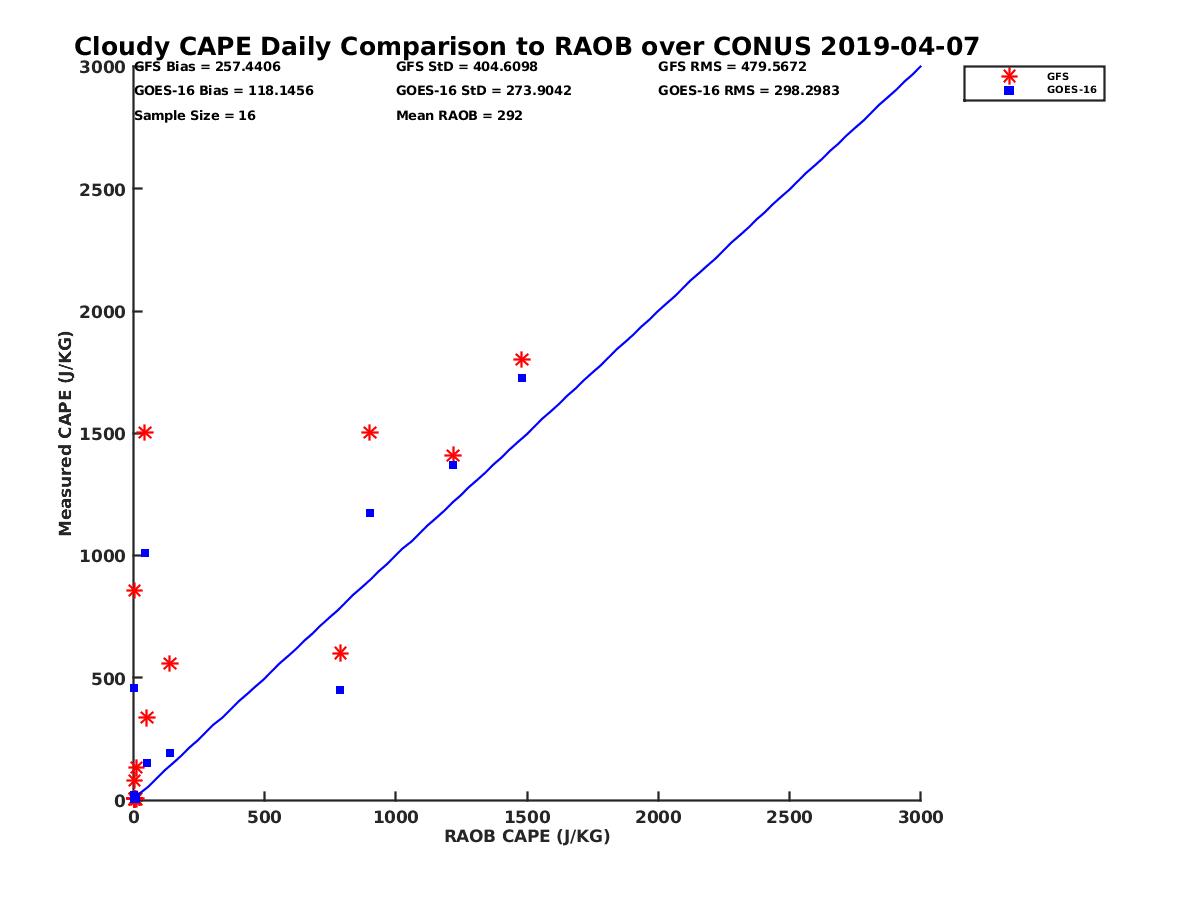 Cloudy CAPE Daily Comparison to RAOB over CONUS 2019-04-07

GFS Bias = 257.4406
GOES-16 Bias = 118.1456
Sample Size = 16

GFS StD = 404.6098
GOES-16 StD = 273.9042
Mean RAOB = 292

GFS RMS = 479.5672
GOES-16 RMS = 298.2983

GFS
GOES-16

Measured CAPE (J/KG)

3000
2500
2000
1500
1000
500
0

0
500
1000
1500
2000
2500
3000

RAOB CAPE (J/KG)